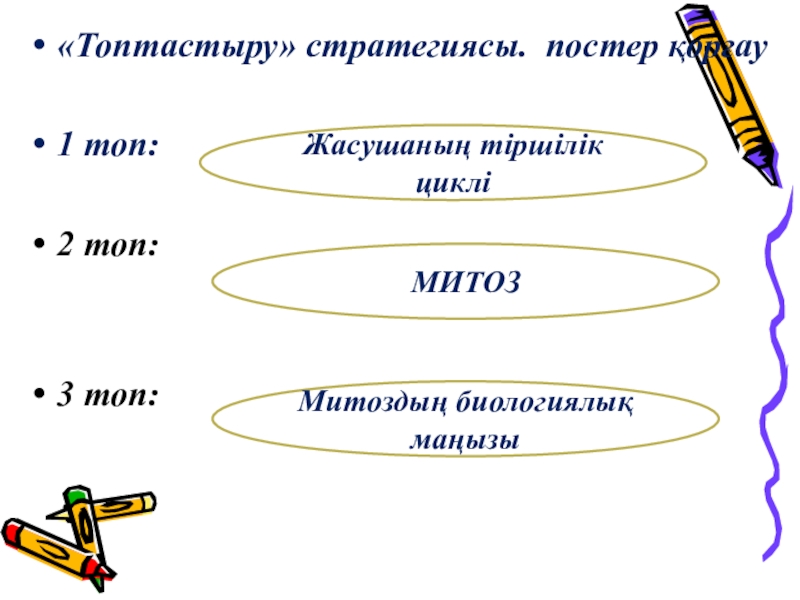 • «Топтастыру» стратегиясы. постер қорғау

• 1 топ:

Жасушаның тіршілік циклі

• 2 топ:

МИТОЗ

• 3 топ:

Митоздың биологиялық маңызы